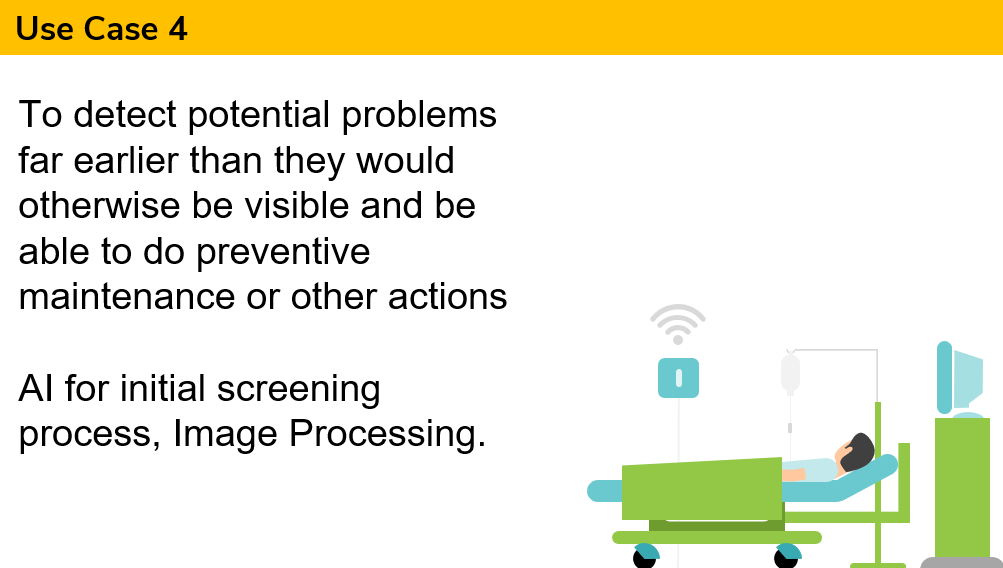 Use Case 4

To detect potential problems far earlier than they would otherwise be visible and be able to do preventive maintenance or other actions

AI for initial screening process, Image Processing.